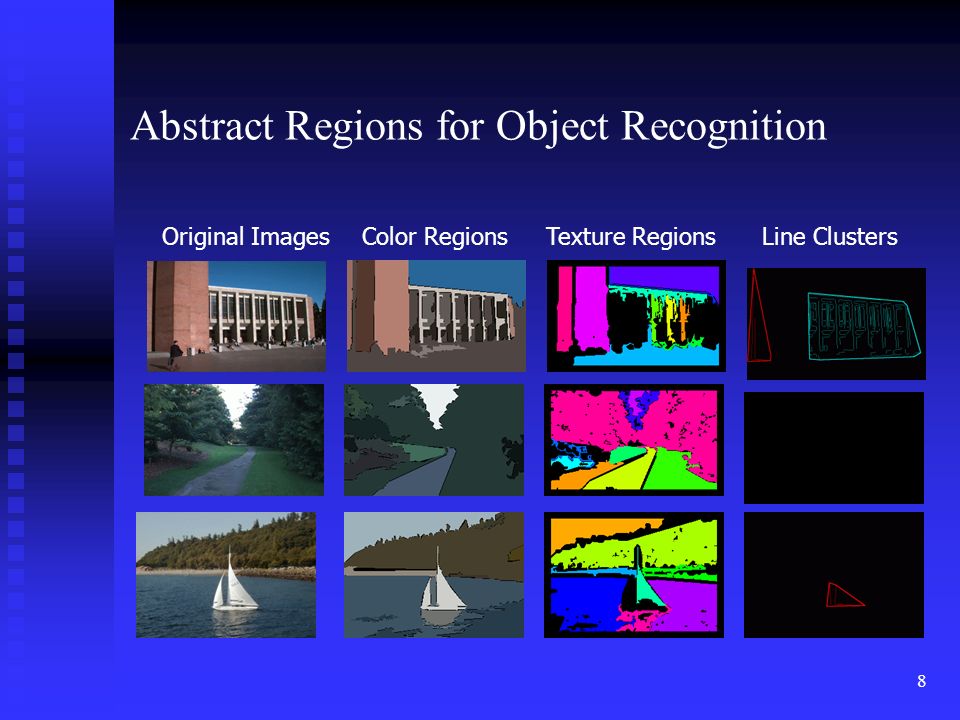 Abstract Regions for Object Recognition

Original Images Color Regions Texture Regions Line Clusters

8